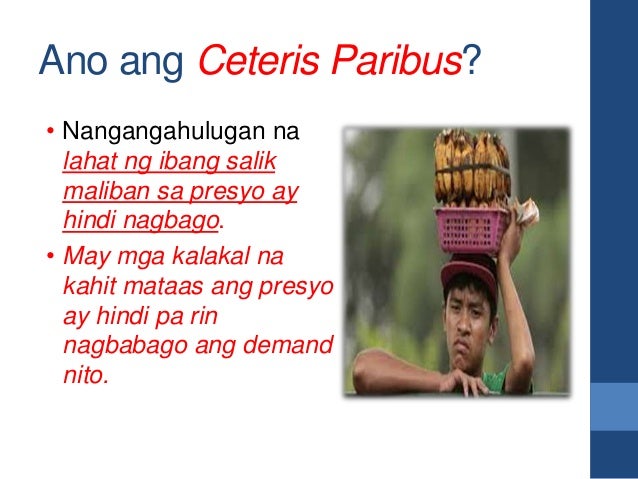 Ano ang Ceteris Paribus?

• Nangangahulugan na lahat ng ibang salik maliban sa presyo ay hindi nagbago.

• May mga kalakal na kahit mataas ang presyo ay hindi pa rin nagbabago ang demand nito.